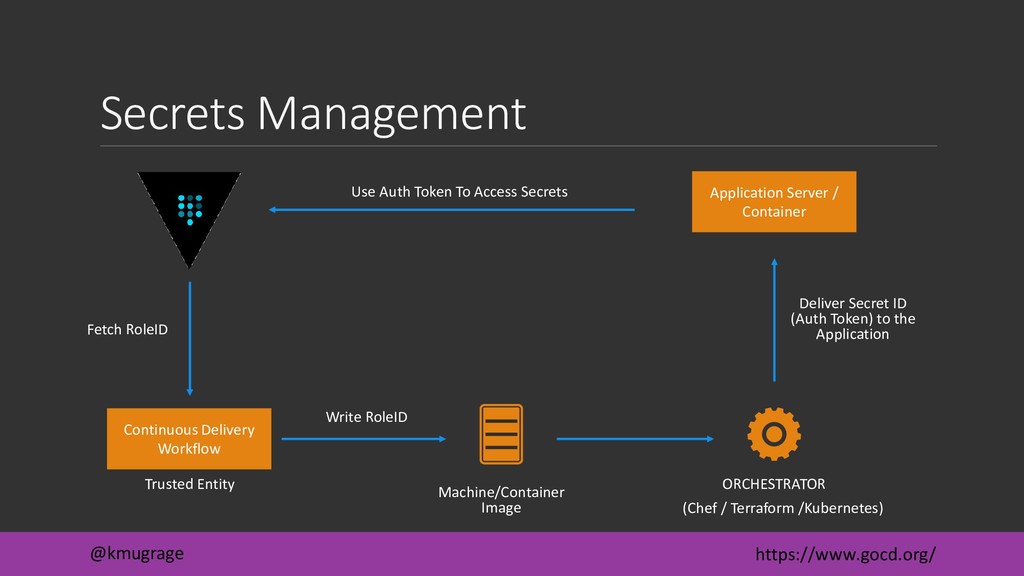 Secrets Management

Use Auth Token To Access Secrets

Application Server / Container

Fetch RoleID

Deliver Secret ID (Auth Token) to the Application

Continuous Delivery Workflow

Trusted Entity

Write RoleID

Machine/Container Image

ORCHESTRATOR

(Chef / Terraform /Kubernetes)

@kmugrage

https://www.gocd.org/